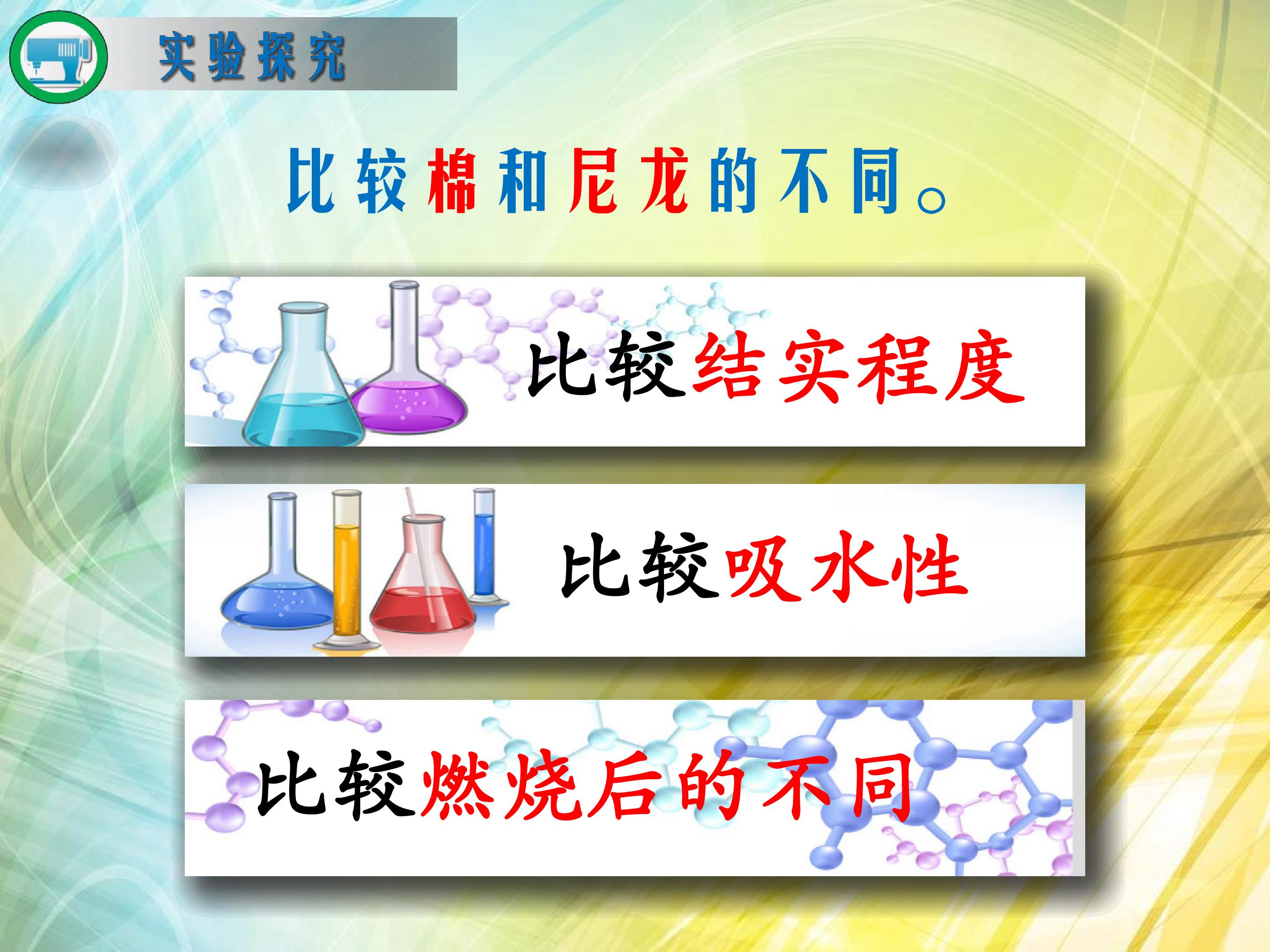 实验探究

比较棉和尼龙的不同。

比较结实程度

比较吸水性

比较燃烧后的不同